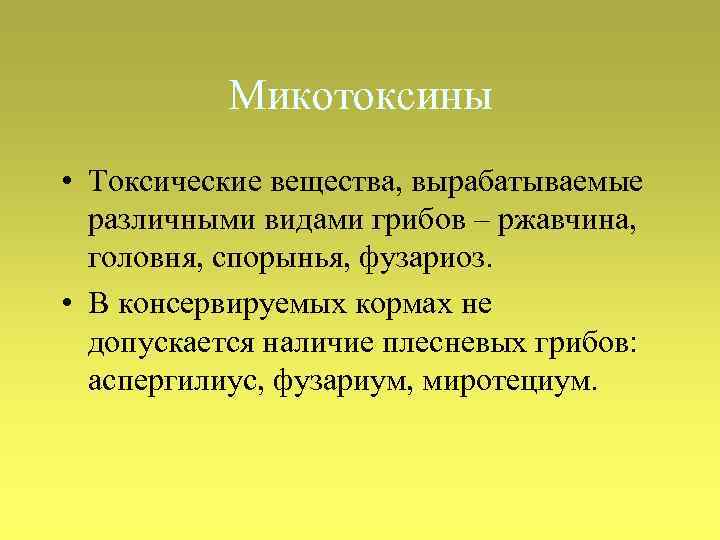 Микотоксины

• Токсические вещества, вырабатываемые различными видами грибов – ржавчина, головня, спорынья, фузариоз.

• В консервируемых кормах не допускается наличие плесневых грибов: аспергилиус, фузариум, миротециум.